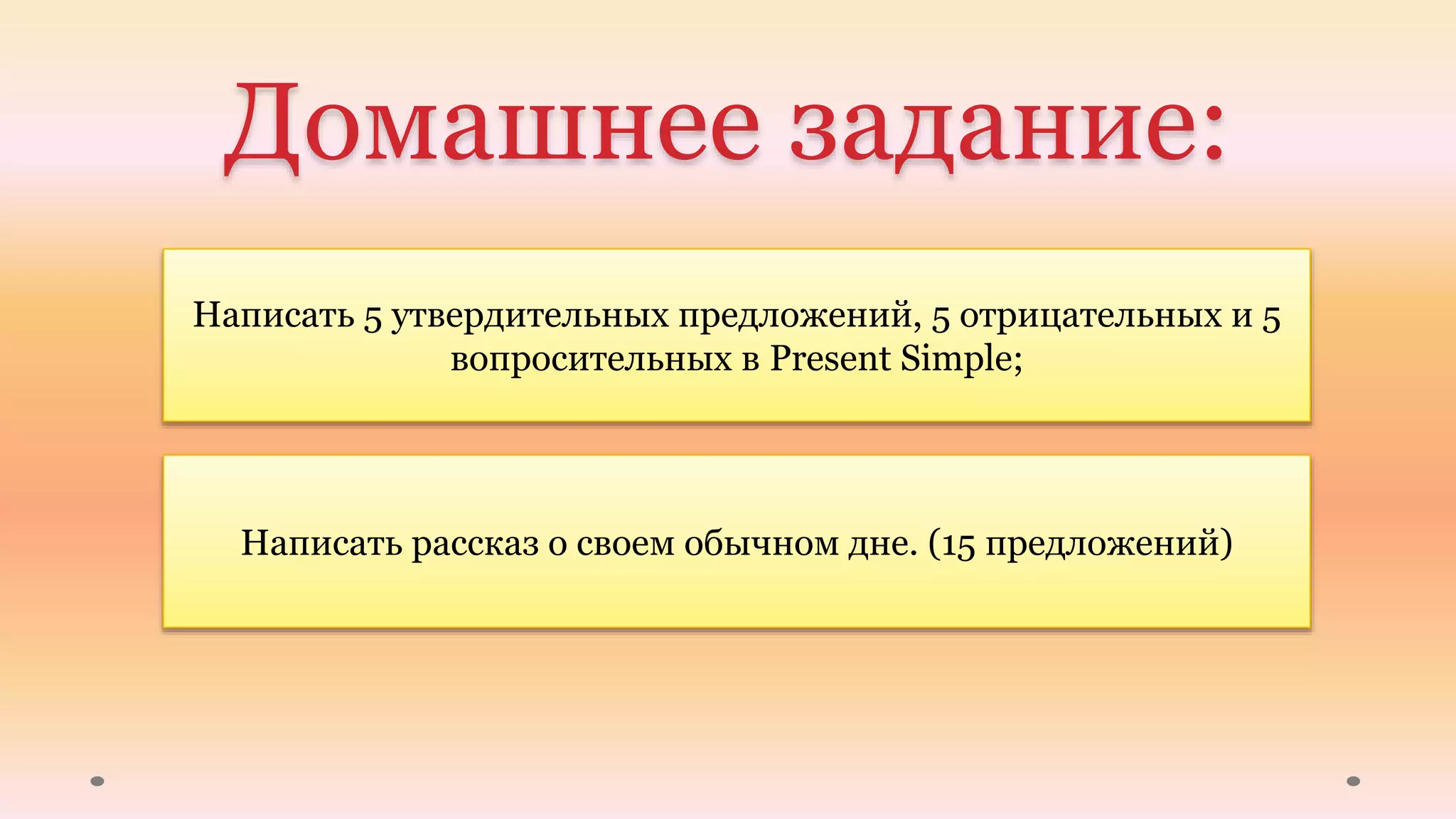 Домашнее задание:

Написать 5 утвердительных предложений, 5 отрицательных и 5 вопросительных в Present Simple;

Написать рассказ о своем обычном дне. (15 предложений)